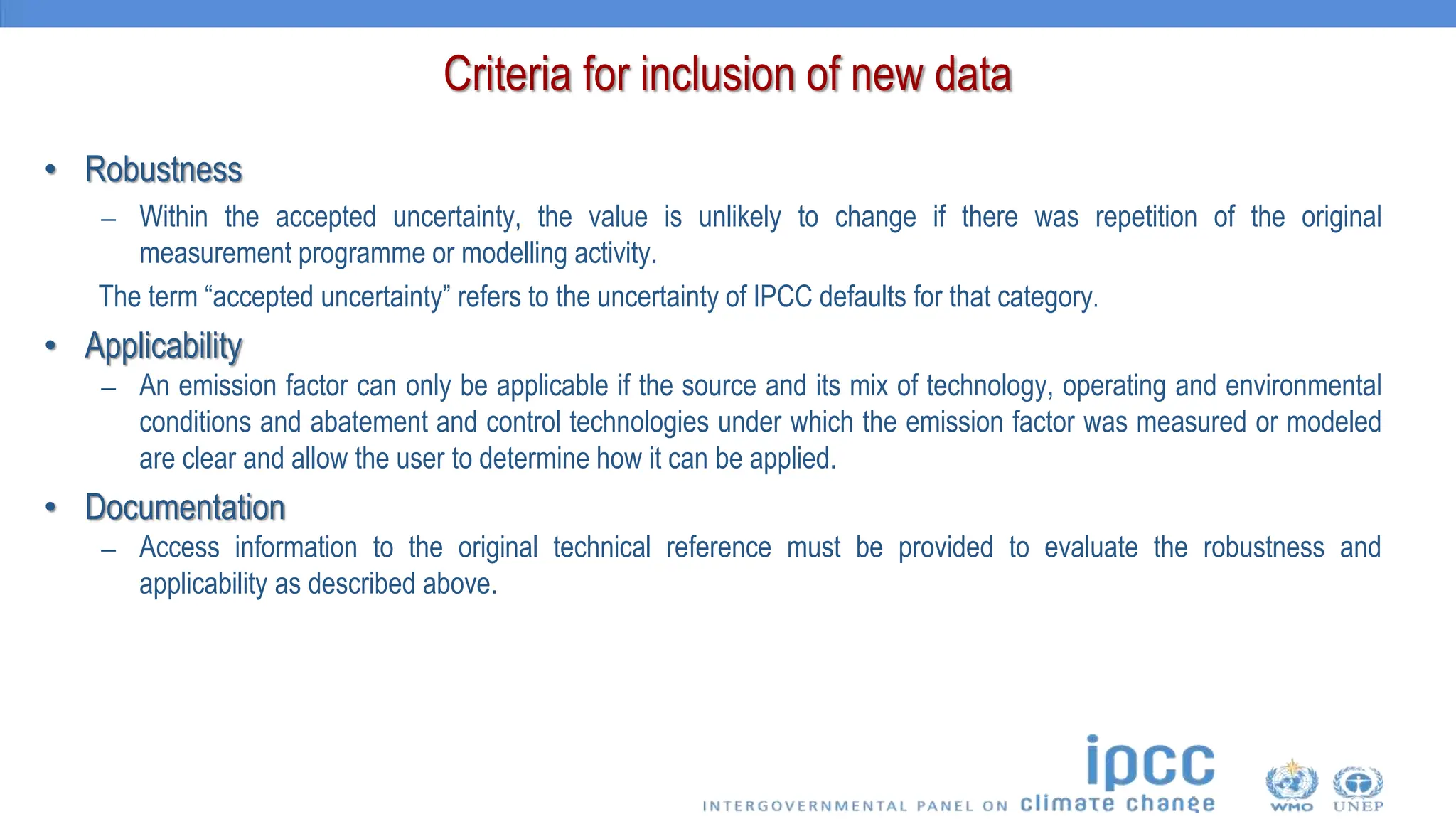 Criteria for inclusion of new data

• Robustness
– Within the accepted uncertainty, the value is unlikely to change if there was repetition of the original measurement programme or modelling activity.

The term “accepted uncertainty” refers to the uncertainty of IPCC defaults for that category.

• Applicability
– An emission factor can only be applicable if the source and its mix of technology, operating and environmental conditions and abatement and control technologies under which the emission factor was measured or modeled are clear and allow the user to determine how it can be applied.

• Documentation
– Access information to the original technical reference must be provided to evaluate the robustness and applicability as described above.

ipcc
INTERGOVERNMENTAL PANEL ON climate change

WMO UNEP